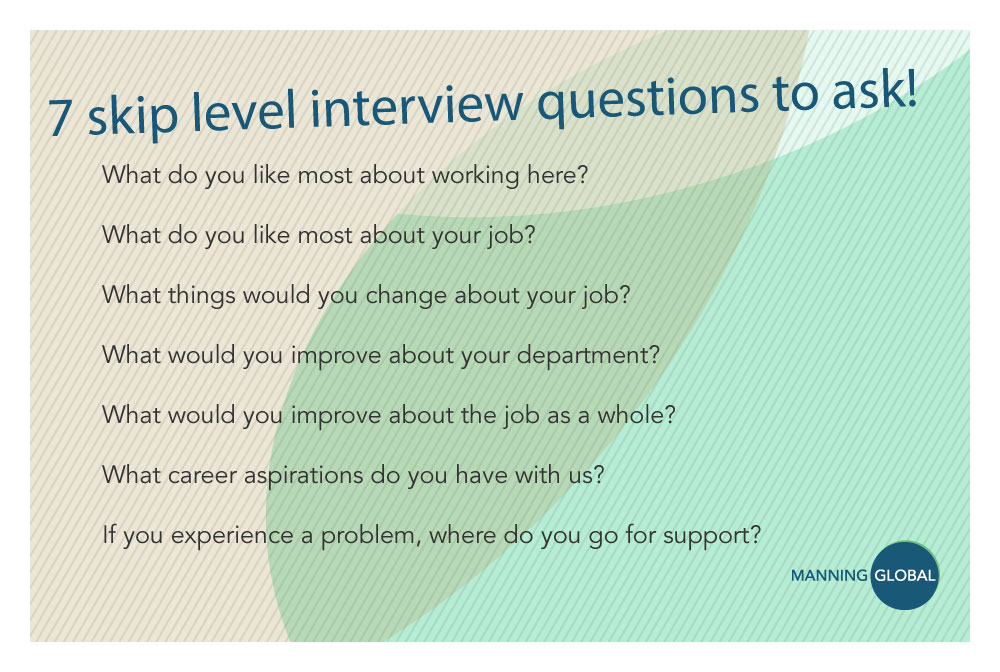 7 skip level interview questions to ask!

What do you like most about working here?

What do you like most about your job?

What things would you change about your job?

What would you improve about your department?

What would you improve about the job as a whole?

What career aspirations do you have with us?

If you experience a problem, where do you go for support?

MANNING GLOBAL